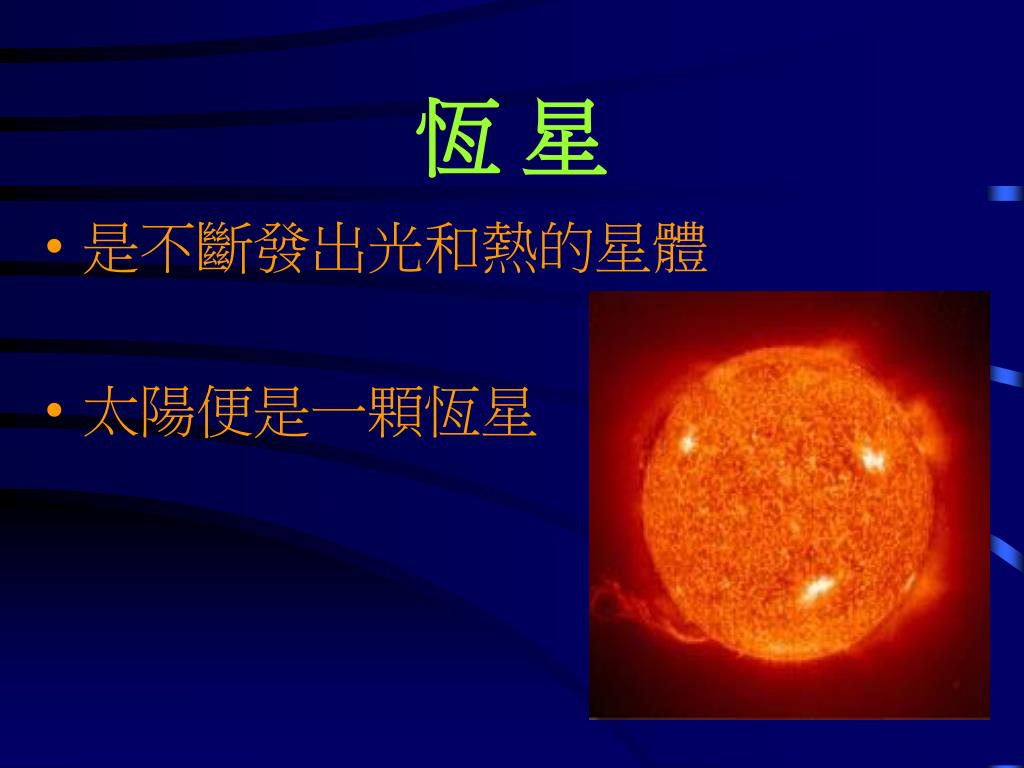 恆 星

• 是不斷發出光和熱的星體

• 太陽便是一顆恆星